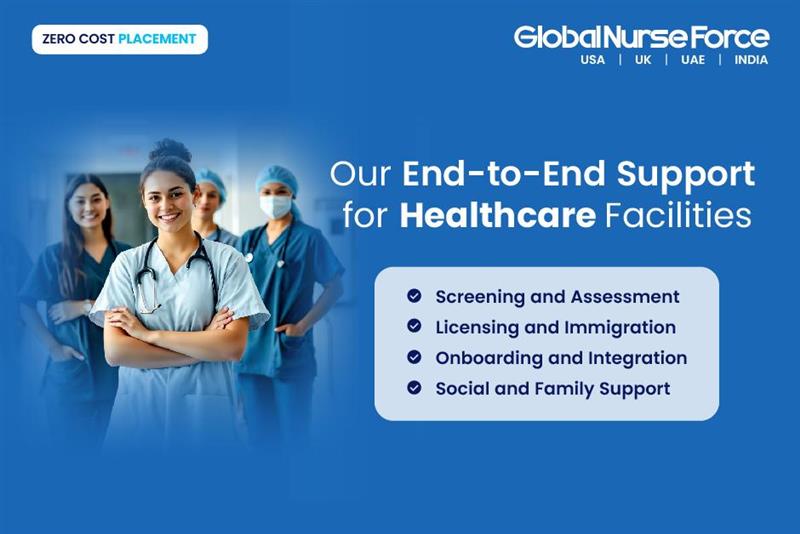 ZERO COST PLACEMENT

GlobalNurseForce
USA | UK | UAE | INDIA

Our End-to-End Support for Healthcare Facilities

Screening and Assessment
Licensing and Immigration
Onboarding and Integration
Social and Family Support